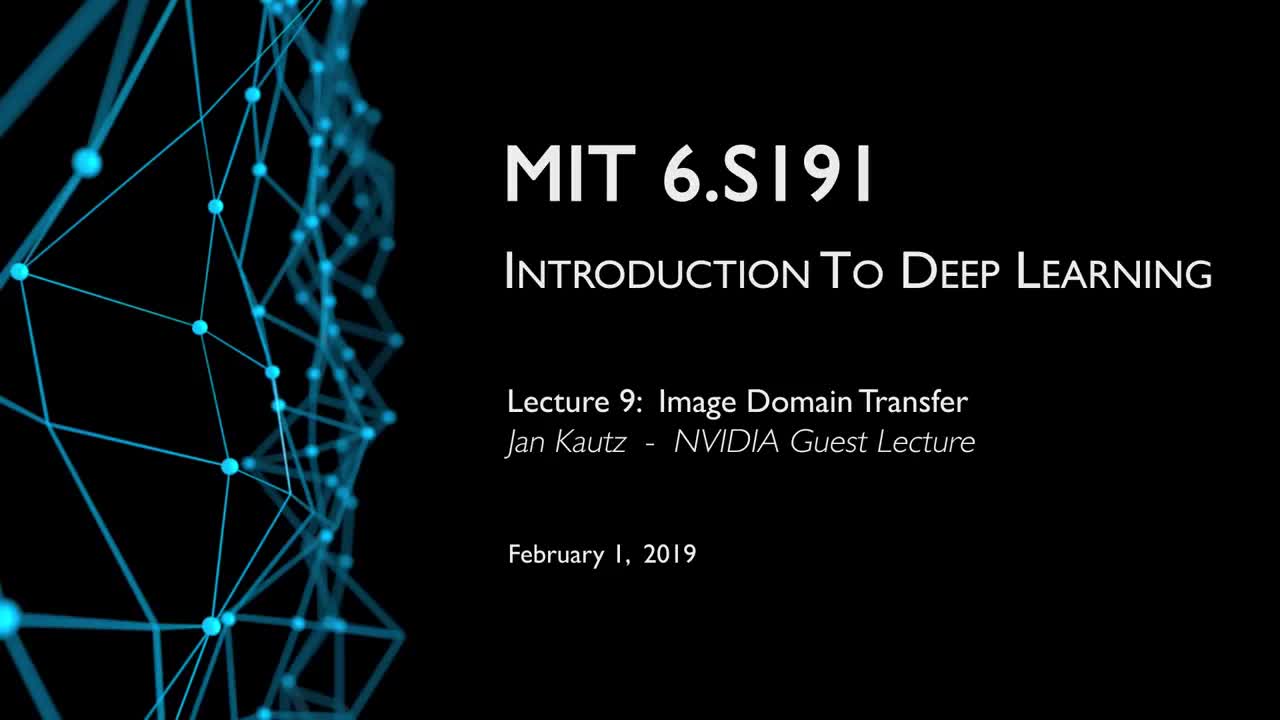 MIT 6.S191

INTRODUCTION TO DEEP LEARNING

Lecture 9: Image Domain Transfer
Jan Kautz - NVIDIA Guest Lecture

February 1, 2019